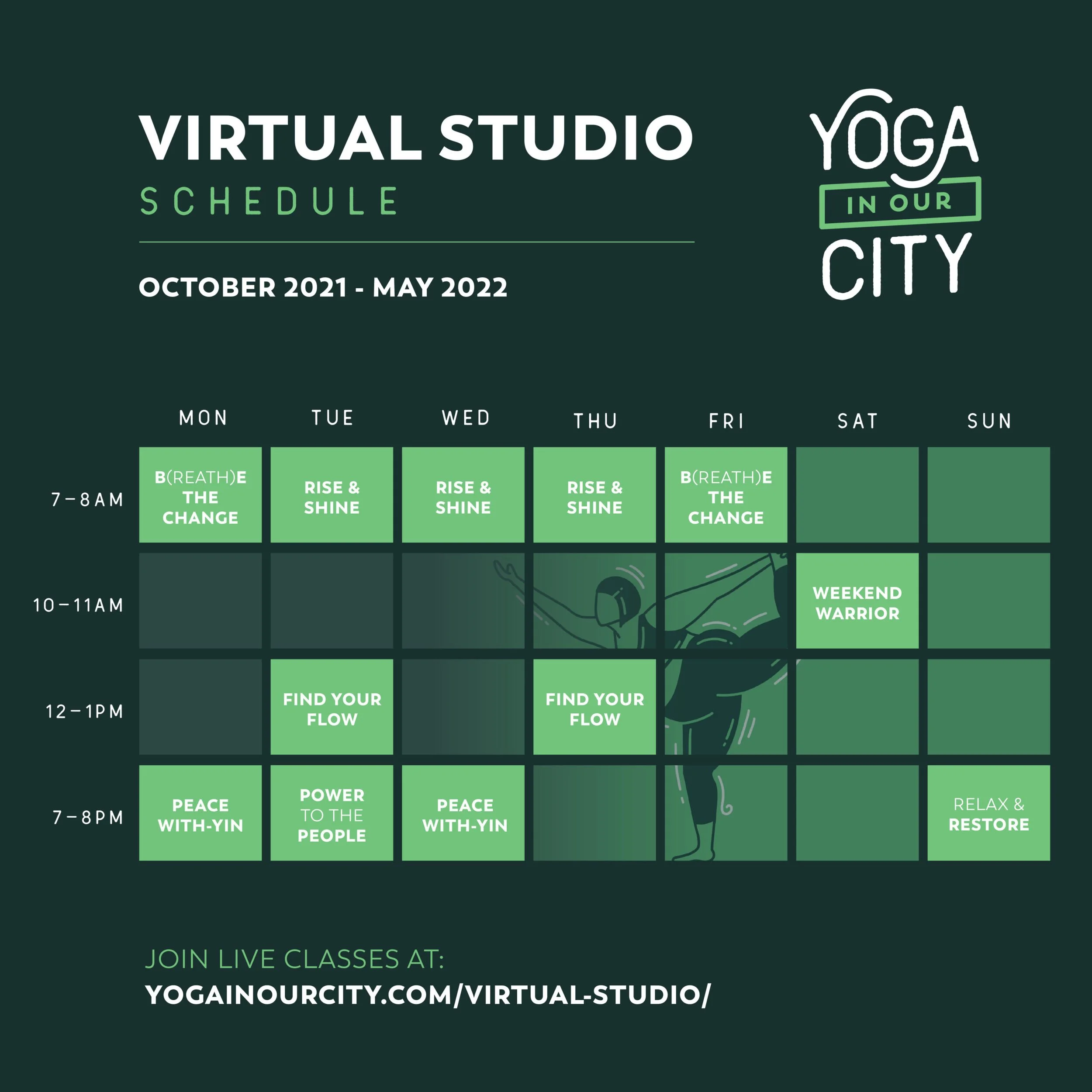 VIRTUAL STUDIO
SCHEDULE

OCTOBER 2021 - MAY 2022

YOGA IN OUR CITY

| | MON | TUE | WED | THU | FRI | SAT | SUN |
|---|---|---|---|---|---|---|---|
| 7–8AM | B(REATH)E THE CHANGE | RISE & SHINE | RISE & SHINE | RISE & SHINE | B(REATH)E THE CHANGE | | |
| 10–11AM | | | | | | WEEKEND WARRIOR | |
| 12–1PM | | FIND YOUR FLOW | | FIND YOUR FLOW | | | |
| 7–8PM | PEACE WITH-YIN | POWER TO THE PEOPLE | PEACE WITH-YIN | | | | RELAX & RESTORE |

JOIN LIVE CLASSES AT:
YOGAINOURCITY.COM/VIRTUAL-STUDIO/